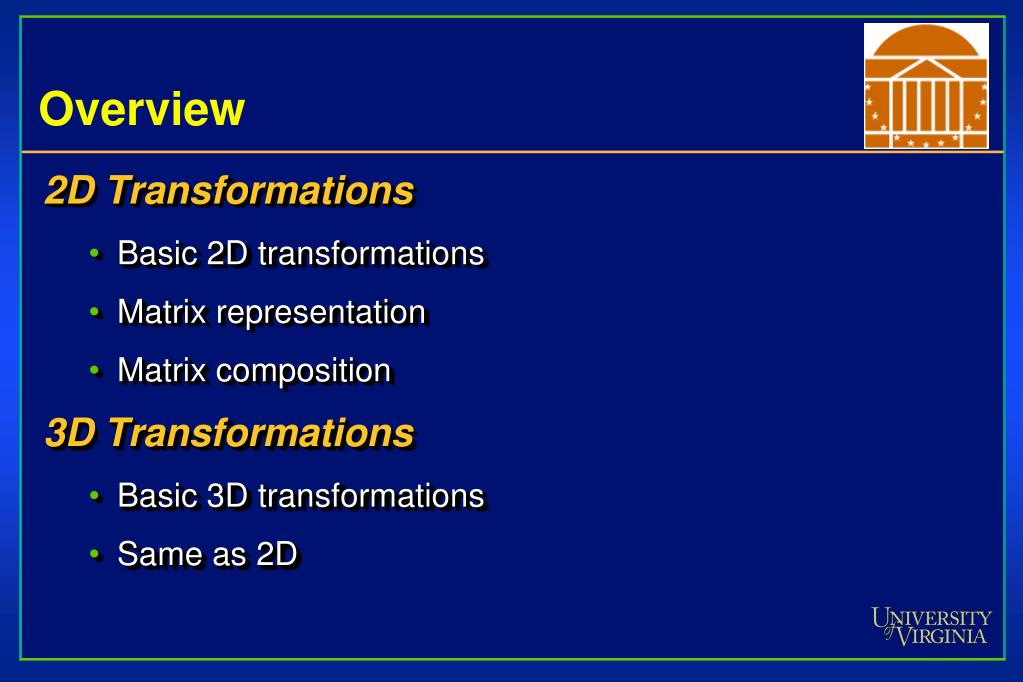 Overview

2D Transformations

• Basic 2D transformations
• Matrix representation
• Matrix composition

3D Transformations

• Basic 3D transformations
• Same as 2D

UNIVERSITY of VIRGINIA